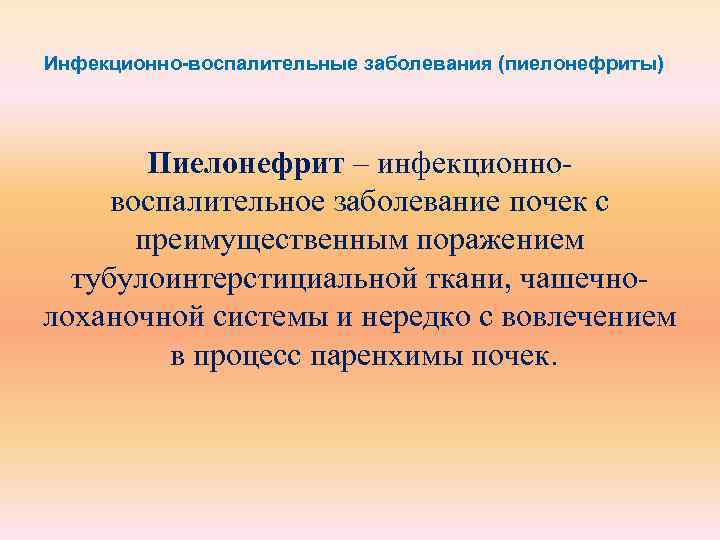 Инфекционно-воспалительные заболевания (пиелонефриты)

Пиелонефрит – инфекционно-воспалительное заболевание почек с преимущественным поражением тубулоинтерстициальной ткани, чашечно-лоханочной системы и нередко с вовлечением в процесс паренхимы почек.